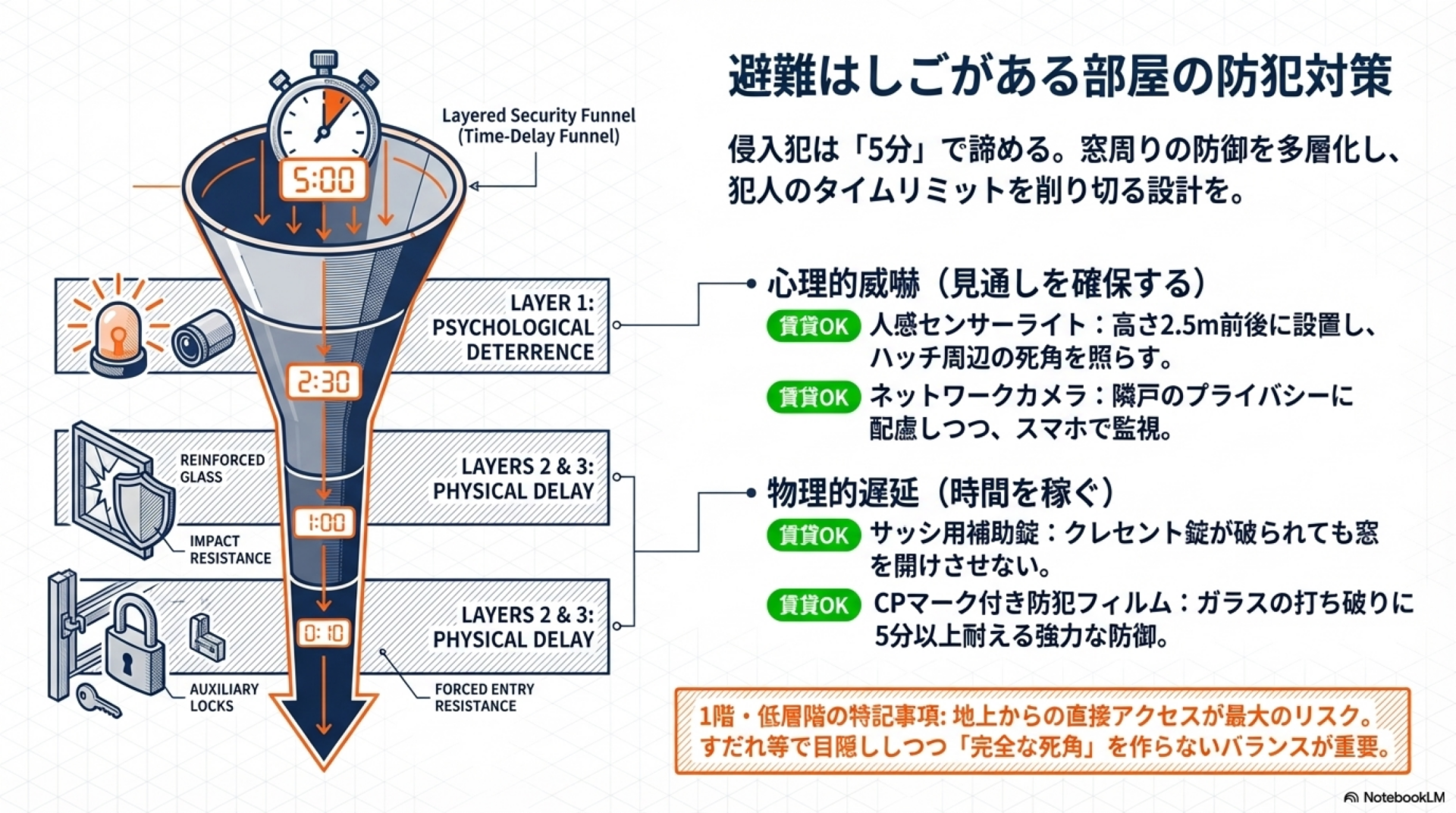 Layered Security Funnel (Time-Delay Funnel)

5:00

LAYER 1: PSYCHOLOGICAL DETERRENCE

2:30

REINFORCED GLASS

IMPACT RESISTANCE

LAYERS 2 & 3: PHYSICAL DELAY

1:00

LAYERS 2 & 3: PHYSICAL DELAY

0:10

AUXILIARY LOCKS

FORCED ENTRY RESISTANCE

避難はしごがある部屋の防犯対策

侵入犯は「5分」で諦める。窓周りの防御を多層化し、犯人のタイムリミットを削り切る設計を。

• 心理的威嚇（見通しを確保する）

賃貸OK 人感センサーライト：高さ2.5m前後に設置し、ハッチ周辺の死角を照らす。

賃貸OK ネットワークカメラ：隣戸のプライバシーに配慮しつつ、スマホで監視。

• 物理的遅延（時間を稼ぐ）

賃貸OK サッシ用補助錠：クレセント錠が破られても窓を開けさせない。

賃貸OK CPマーク付き防犯フィルム：ガラスの打ち破りに5分以上耐える強力な防御。

1階・低層階の特記事項: 地上からの直接アクセスが最大のリスク。すだれ等で目隠ししつつ「完全な死角」を作らないバランスが重要。

NotebookLM